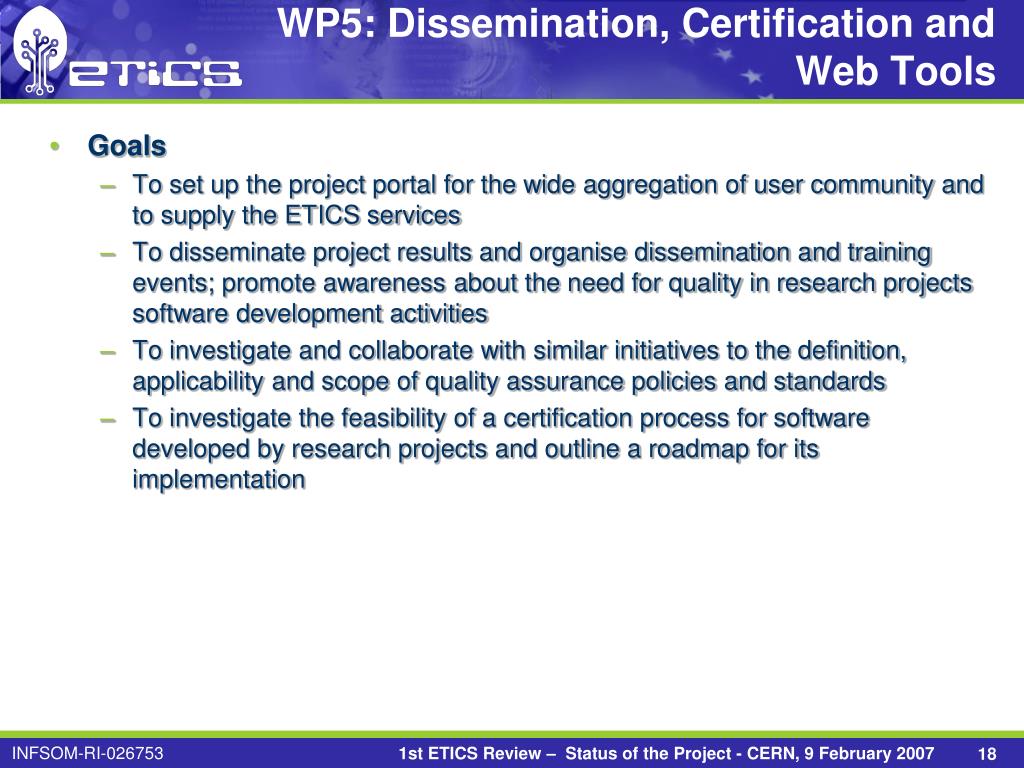 ETICS

WP5: Dissemination, Certification and Web Tools

• Goals
– To set up the project portal for the wide aggregation of user community and to supply the ETICS services
– To disseminate project results and organise dissemination and training events; promote awareness about the need for quality in research projects software development activities
– To investigate and collaborate with similar initiatives to the definition, applicability and scope of quality assurance policies and standards
– To investigate the feasibility of a certification process for software developed by research projects and outline a roadmap for its implementation

INFSOM-RI-026753

1st ETICS Review – Status of the Project - CERN, 9 February 2007

18